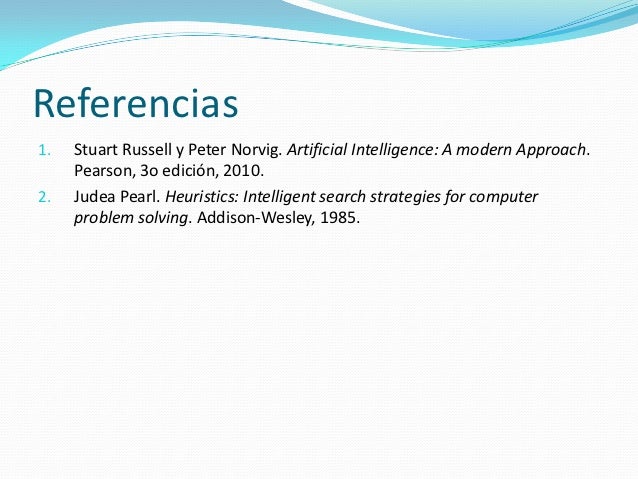 Referencias

1. Stuart Russell y Peter Norvig. Artificial Intelligence: A modern Approach. Pearson, 3o edición, 2010.
2. Judea Pearl. Heuristics: Intelligent search strategies for computer problem solving. Addison-Wesley, 1985.